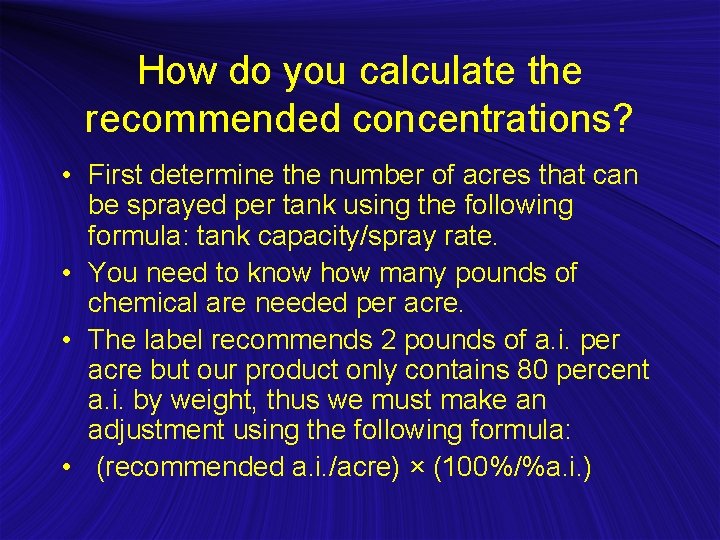 How do you calculate the recommended concentrations?

• First determine the number of acres that can be sprayed per tank using the following formula: tank capacity/spray rate.
• You need to know how many pounds of chemical are needed per acre.
• The label recommends 2 pounds of a.i. per acre but our product only contains 80 percent a.i. by weight, thus we must make an adjustment using the following formula:
• (recommended a.i./acre) × (100%/%a.i.)